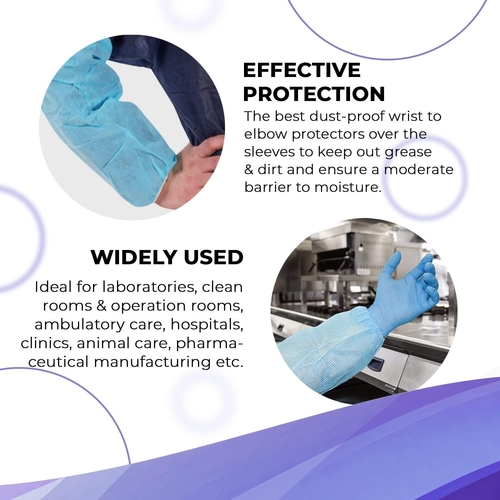 EFFECTIVE PROTECTION

The best dust-proof wrist to elbow protectors over the sleeves to keep out grease & dirt and ensure a moderate barrier to moisture.

WIDELY USED

Ideal for laboratories, clean rooms & operation rooms, ambulatory care, hospitals, clinics, animal care, pharmaceutical manufacturing etc.